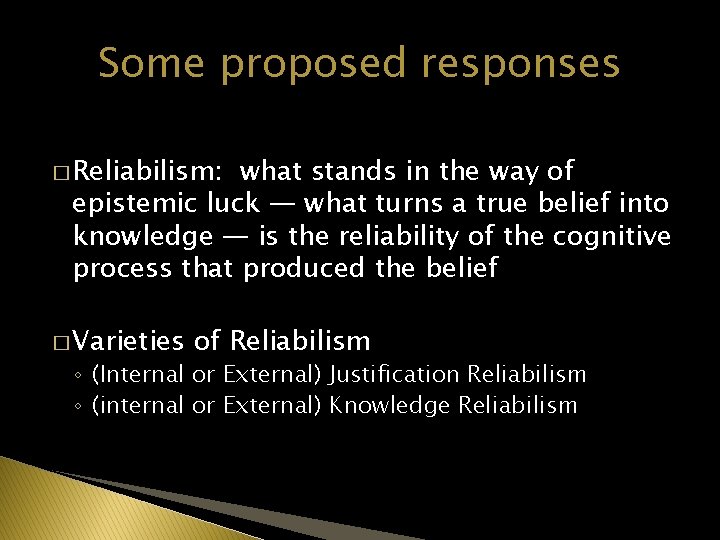 Some proposed responses

□ Reliabilism: what stands in the way of epistemic luck — what turns a true belief into knowledge — is the reliability of the cognitive process that produced the belief

□ Varieties of Reliabilism
◦ (Internal or External) Justification Reliabilism
◦ (internal or External) Knowledge Reliabilism